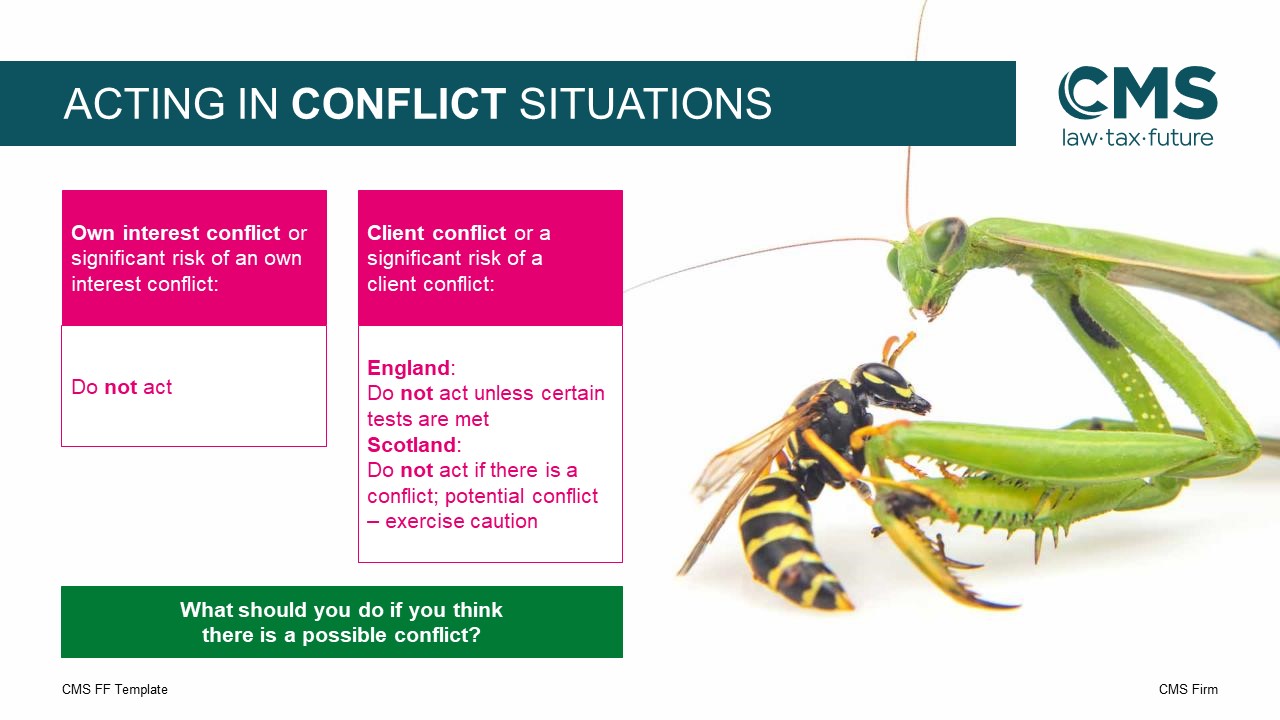 ACTING IN CONFLICT SITUATIONS

CMS
law·tax·future

Own interest conflict or significant risk of an own interest conflict:

Do not act

Client conflict or a significant risk of a client conflict:

England:
Do not act unless certain tests are met
Scotland:
Do not act if there is a conflict; potential conflict – exercise caution

What should you do if you think there is a possible conflict?

CMS FF Template

CMS Firm